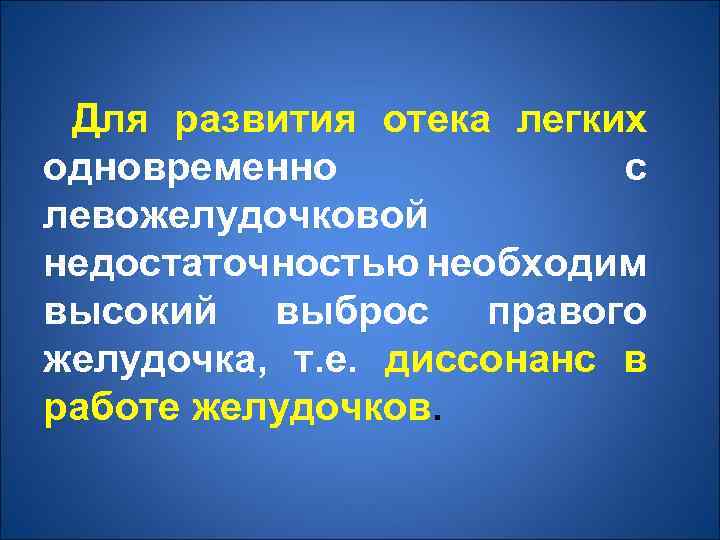 Для развития отека легких одновременно с левожелудочковой недостаточностью необходим высокий выброс правого желудочка, т.е. диссонанс в работе желудочков.